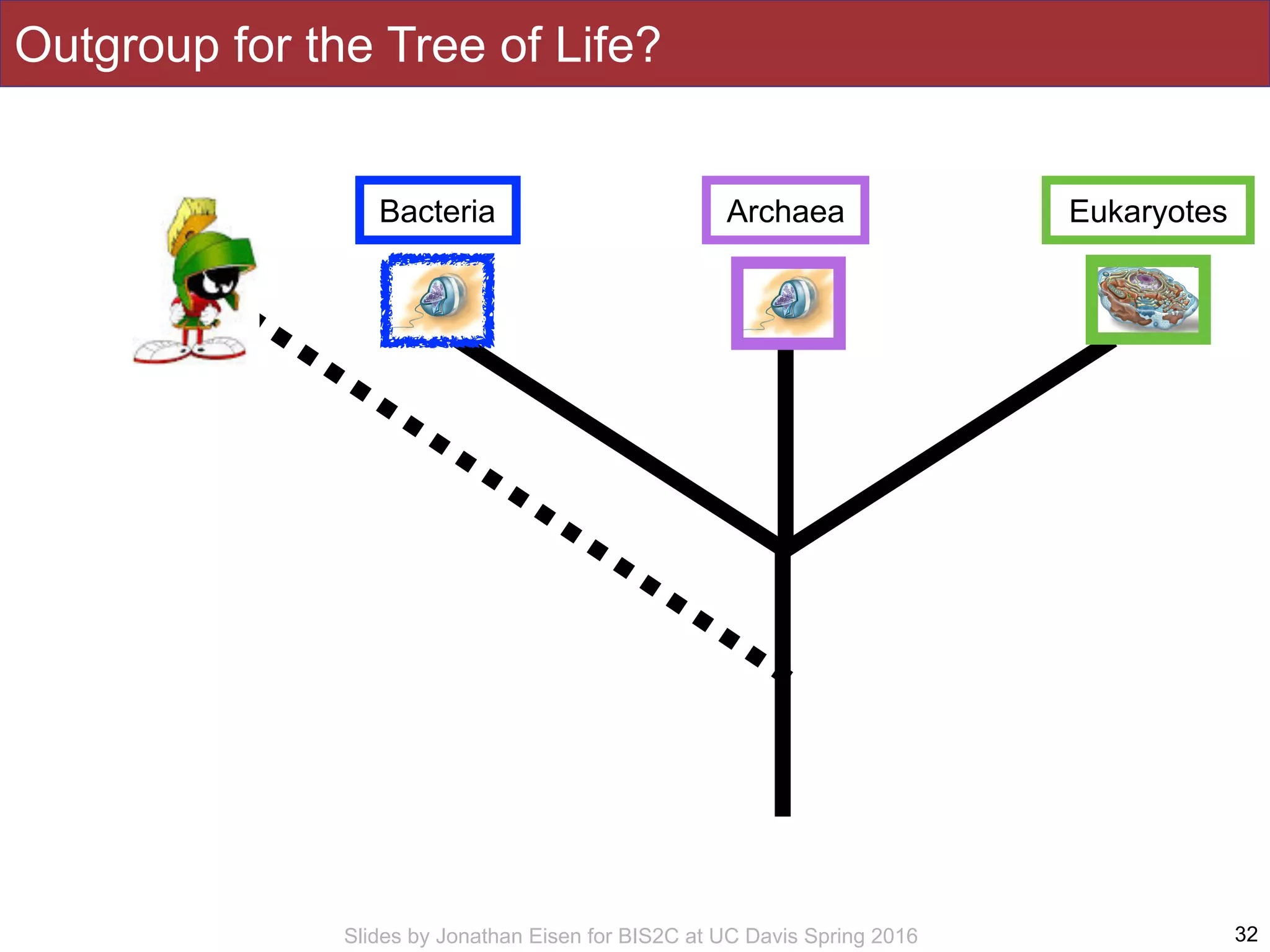 Outgroup for the Tree of Life?

Bacteria

Archaea

Eukaryotes

Slides by Jonathan Eisen for BIS2C at UC Davis Spring 2016

32